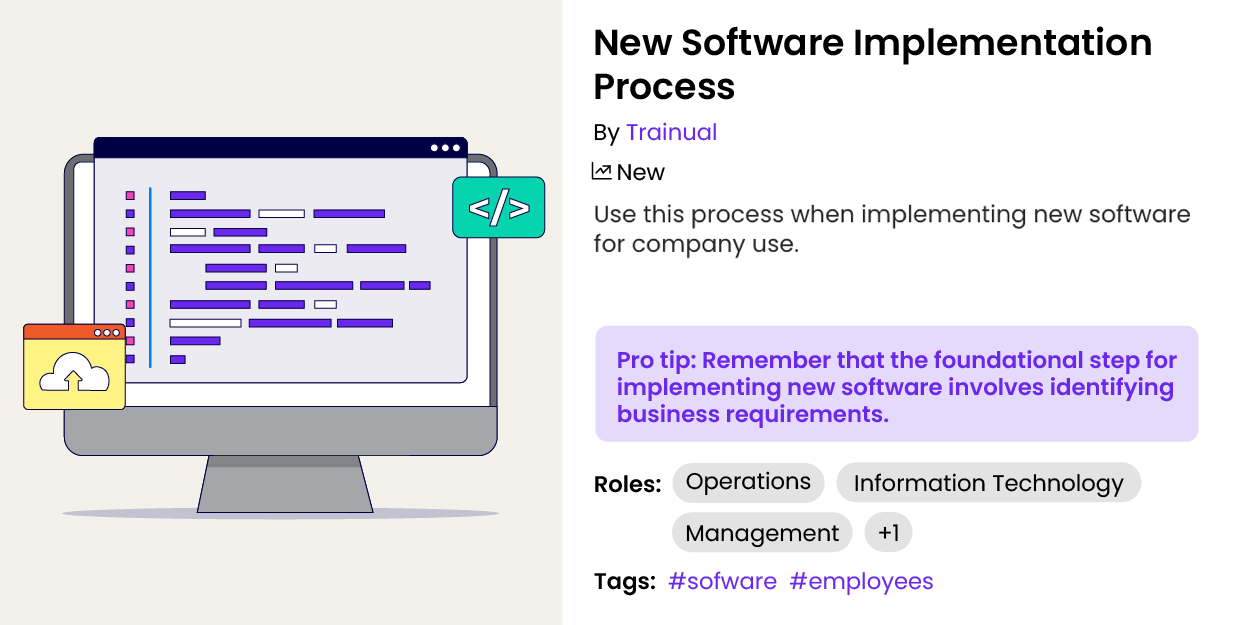 </>

New Software Implementation Process

By Trainual

New

Use this process when implementing new software for company use.

Pro tip: Remember that the foundational step for implementing new software involves identifying business requirements.

Roles: Operations Information Technology Management +1

Tags: #sofware #employees